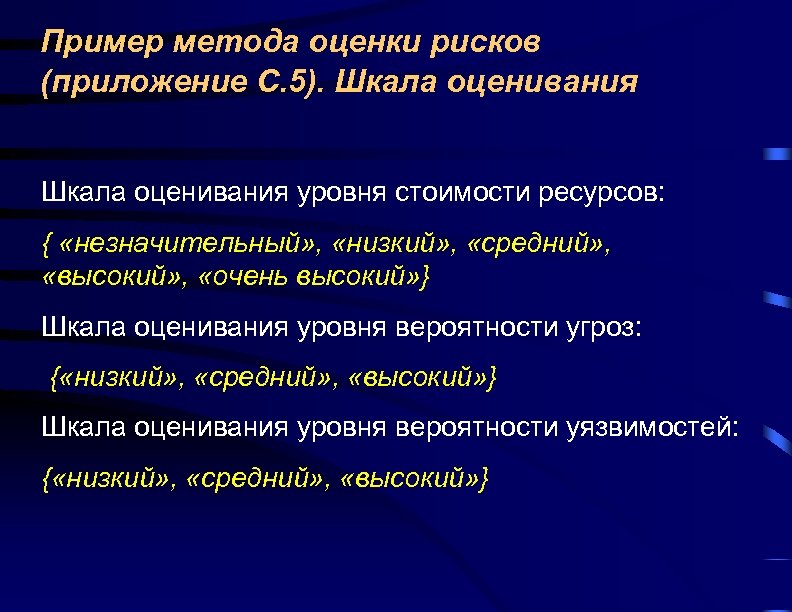 Пример метода оценки рисков (приложение С.5). Шкала оценивания

Шкала оценивания уровня стоимости ресурсов:

{ «незначительный», «низкий», «средний», «высокий», «очень высокий»}

Шкала оценивания уровня вероятности угроз:

{«низкий», «средний», «высокий»}

Шкала оценивания уровня вероятности уязвимостей:

{«низкий», «средний», «высокий»}